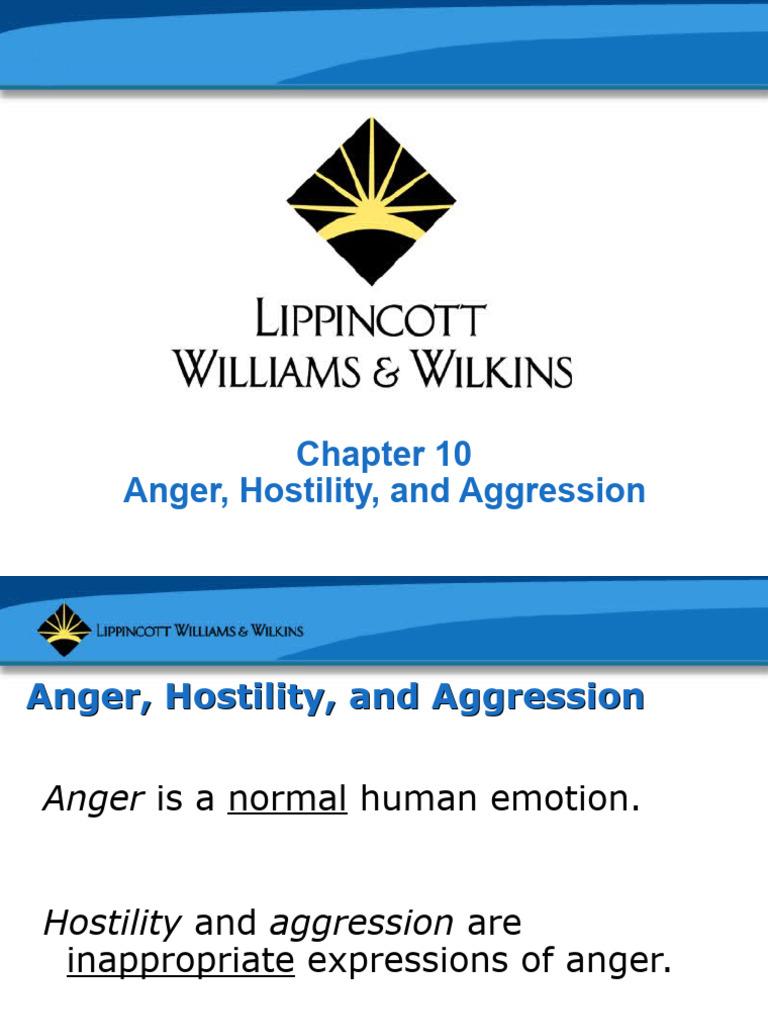 LIPPINCOTT
WILLIAMS & WILKINS

Chapter 10
Anger, Hostility, and Aggression

LIPPINCOTT WILLIAMS & WILKINS

Anger, Hostility, and Aggression

Anger is a normal human emotion.

Hostility and aggression are inappropriate expressions of anger.